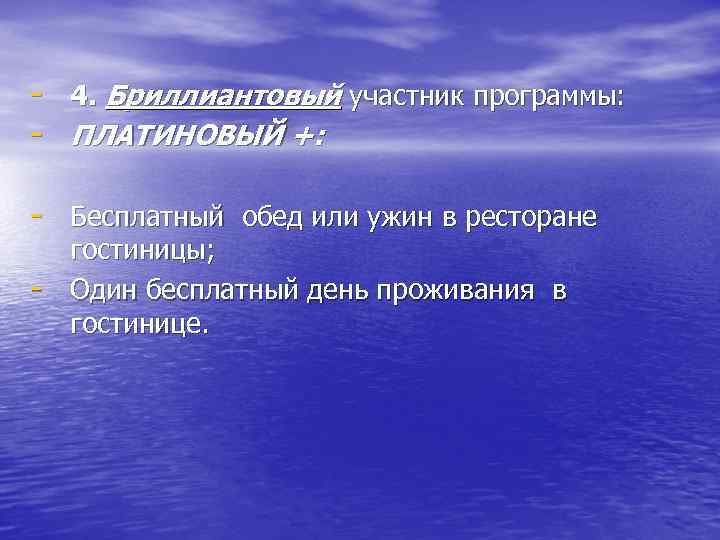 - 4. Бриллиантовый участник программы:
- ПЛАТИНОВЫЙ +:

- Бесплатный обед или ужин в ресторане гостиницы;
- Один бесплатный день проживания в гостинице.